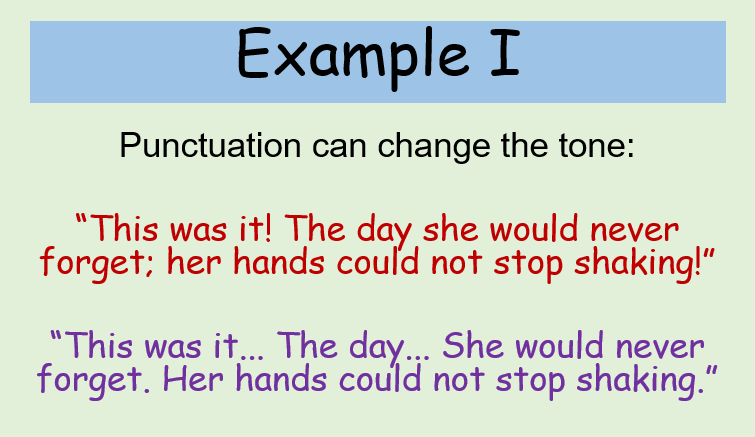 Example I

Punctuation can change the tone:

“This was it! The day she would never forget; her hands could not stop shaking!”

“This was it... The day... She would never forget. Her hands could not stop shaking.”